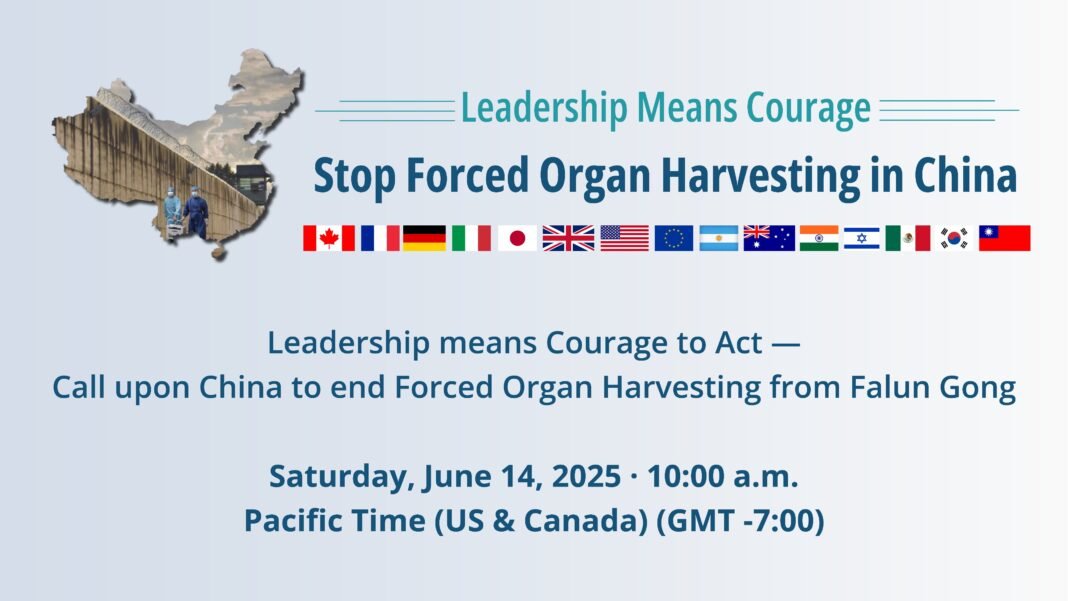 Leadership Means Courage

Stop Forced Organ Harvesting in China

Leadership means Courage to Act — Call upon China to end Forced Organ Harvesting from Falun Gong

Saturday, June 14, 2025 · 10:00 a.m.
Pacific Time (US & Canada) (GMT -7:00)